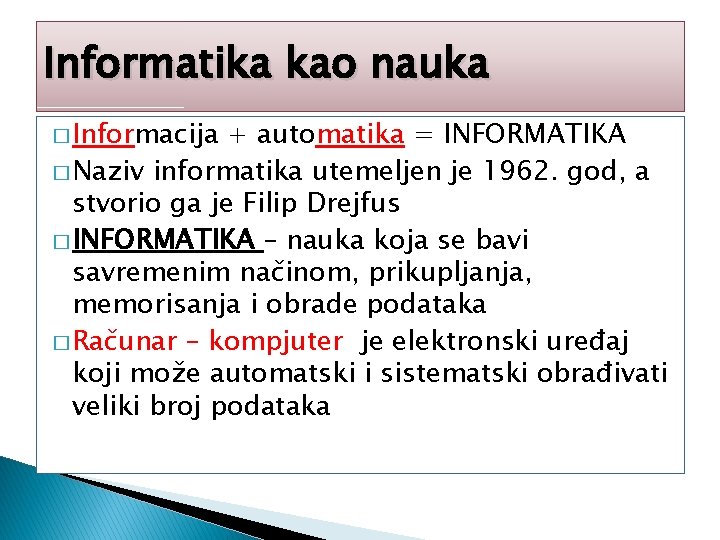 Informatika kao nauka

□ Informacija + automatika = INFORMATIKA

□ Naziv informatika utemeljen je 1962. god, a stvorio ga je Filip Drejfus

□ INFORMATIKA – nauka koja se bavi savremenim načinom, prikupljanja, memorisanja i obrade podataka

□ Računar – kompjuter je elektronski uređaj koji može automatski i sistematski obrađivati veliki broj podataka